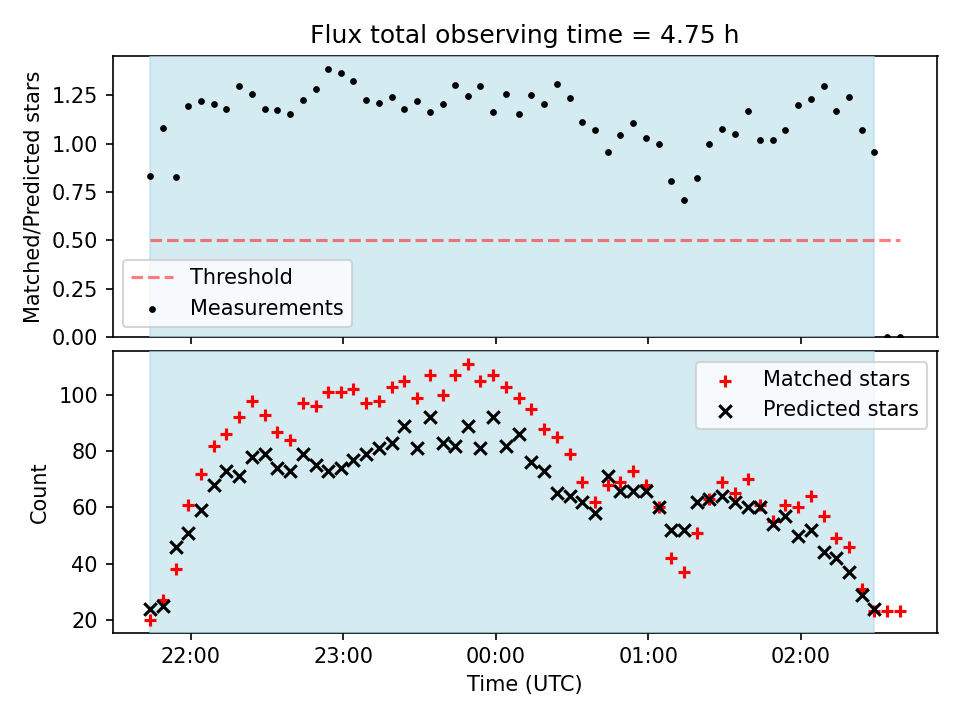 Flux total observing time = 4.75 h

Matched/Predicted stars

1.25
1.00
0.75
0.50
0.25
0.00

Threshold
Measurements

Count

100
80
60
40
20

Matched stars
Predicted stars

22:00
23:00
00:00
01:00
02:00

Time (UTC)